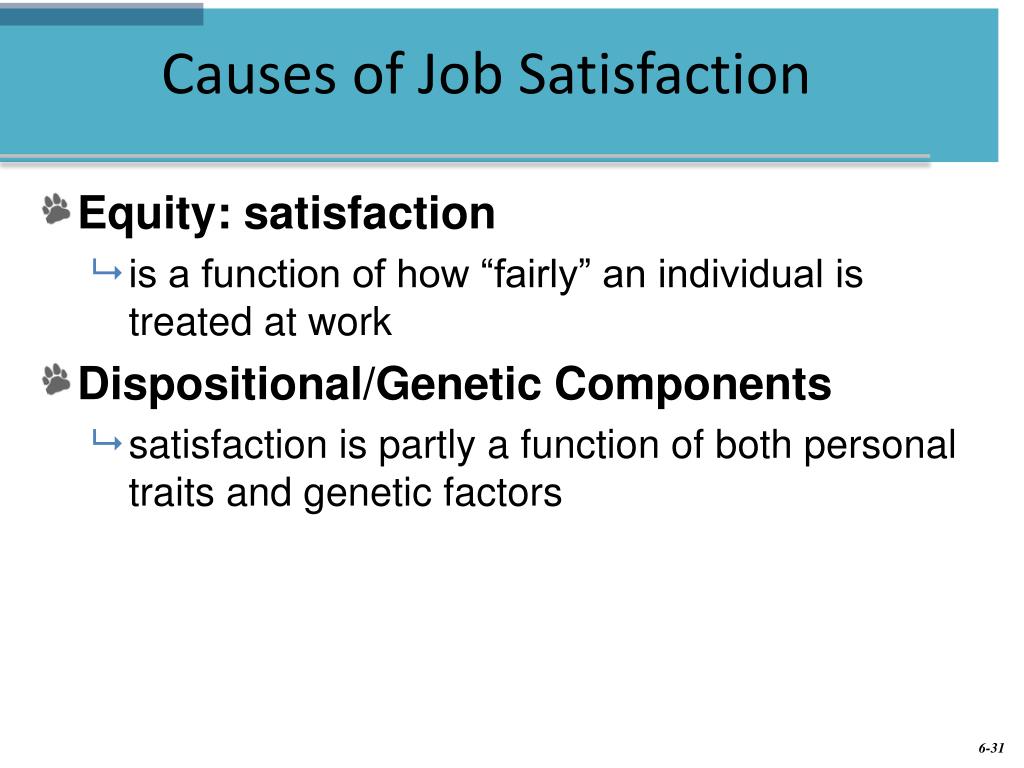 Causes of Job Satisfaction

Equity: satisfaction

is a function of how “fairly” an individual is treated at work

Dispositional/Genetic Components

satisfaction is partly a function of both personal traits and genetic factors

6-31